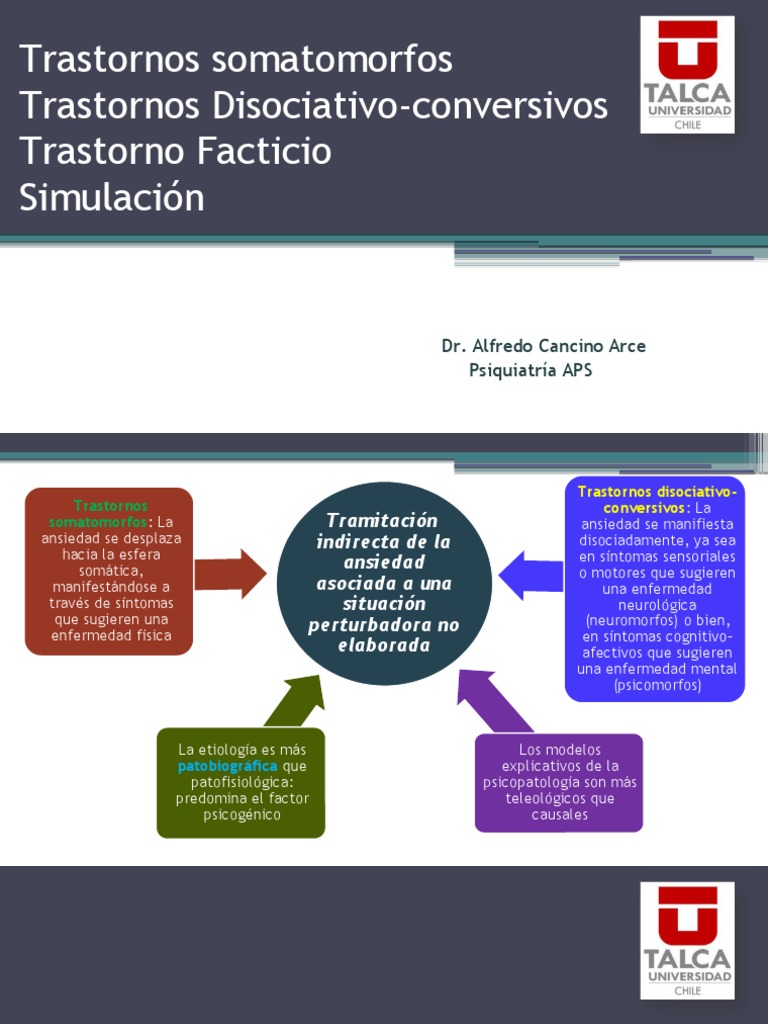 Trastornos somatomorfos
Trastornos Disociativo-conversivos
Trastorno Facticio
Simulación

TALCA
UNIVERSIDAD
CHILE

Dr. Alfredo Cancino Arce
Psiquiatría APS

Trastornos somatomorfos: La ansiedad se desplaza hacia la esfera somática, manifestándose a través de síntomas que sugieren una enfermedad física

Tramitación indirecta de la ansiedad asociada a una situación perturbadora no elaborada

Trastornos disociativo-conversivos: La ansiedad se manifiesta disociadamente, ya sea en síntomas sensoriales o motores que sugieren una enfermedad neurológica (neuromorfos) o bien, en síntomas cognitivo-afectivos que sugieren una enfermedad mental (psicomorfos)

La etiología es más patobiográfica que patofisiológica: predomina el factor psicogénico

Los modelos explicativos de la psicopatología son más teleológicos que causales

TALCA
UNIVERSIDAD
CHILE